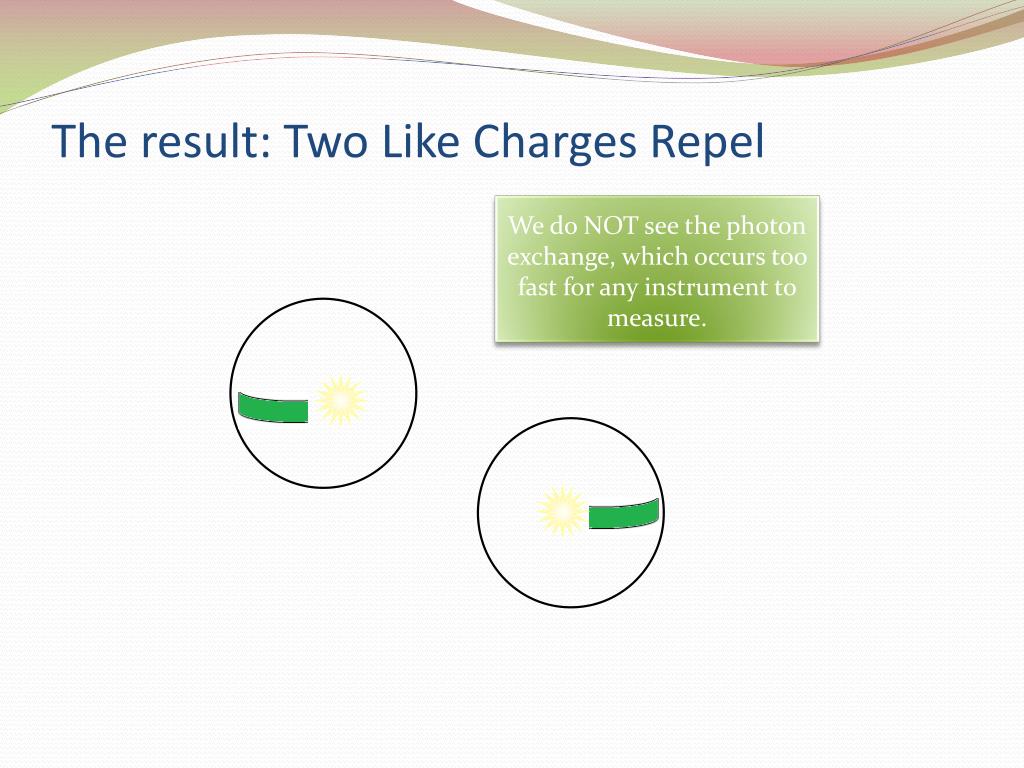 The result: Two Like Charges Repel

We do NOT see the photon exchange, which occurs too fast for any instrument to measure.